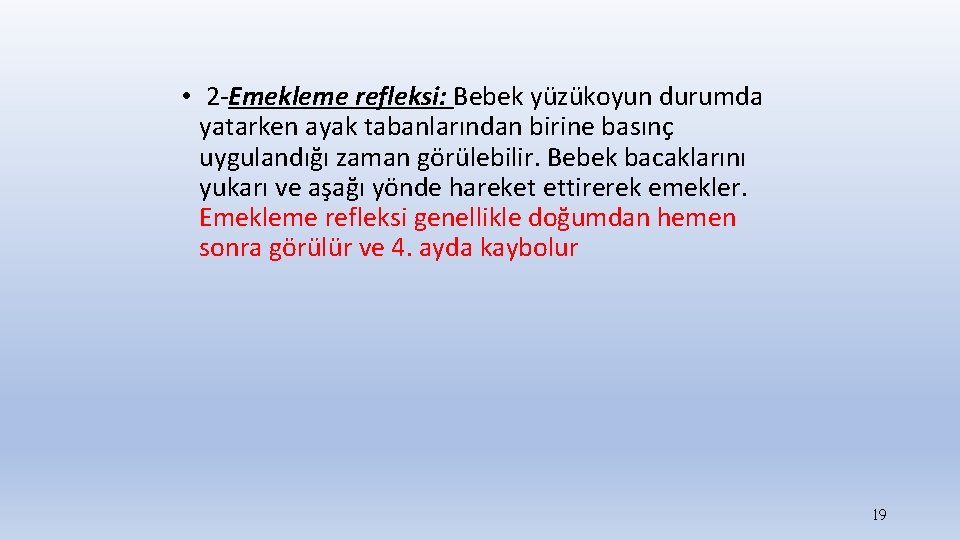 • 2-Emekleme refleksi: Bebek yüzükoyun durumda yatarken ayak tabanlarından birine basınç uygulandığı zaman görülebilir. Bebek bacaklarını yukarı ve aşağı yönde hareket ettirerek emekler. Emekleme refleksi genellikle doğumdan hemen sonra görülür ve 4. ayda kaybolur

19